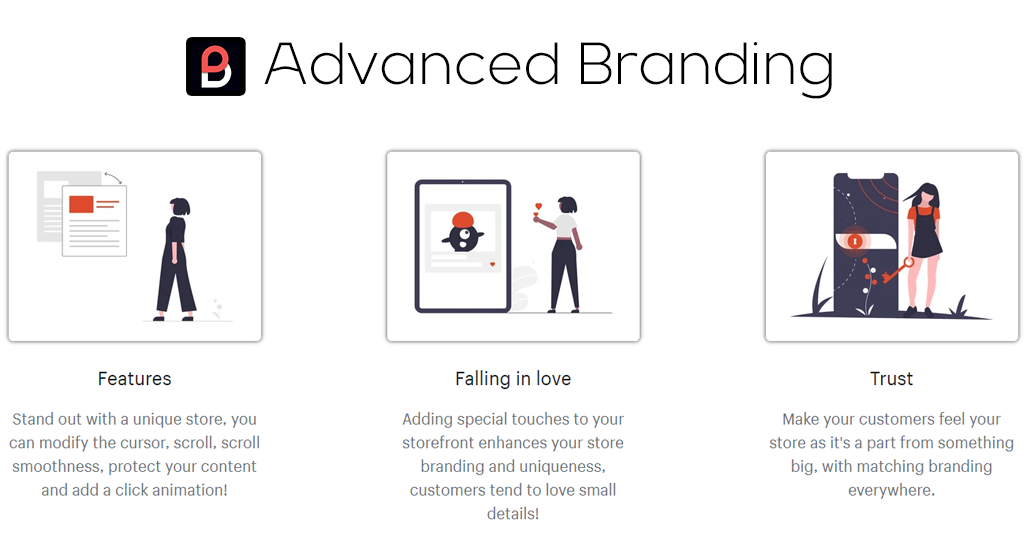 Advanced Branding

Features

Stand out with a unique store, you can modify the cursor, scroll, scroll smoothness, protect your content and add a click animation!

Falling in love

Adding special touches to your storefront enhances your store branding and uniqueness, customers tend to love small details!

Trust

Make your customers feel your store as it's a part from something big, with matching branding everywhere.